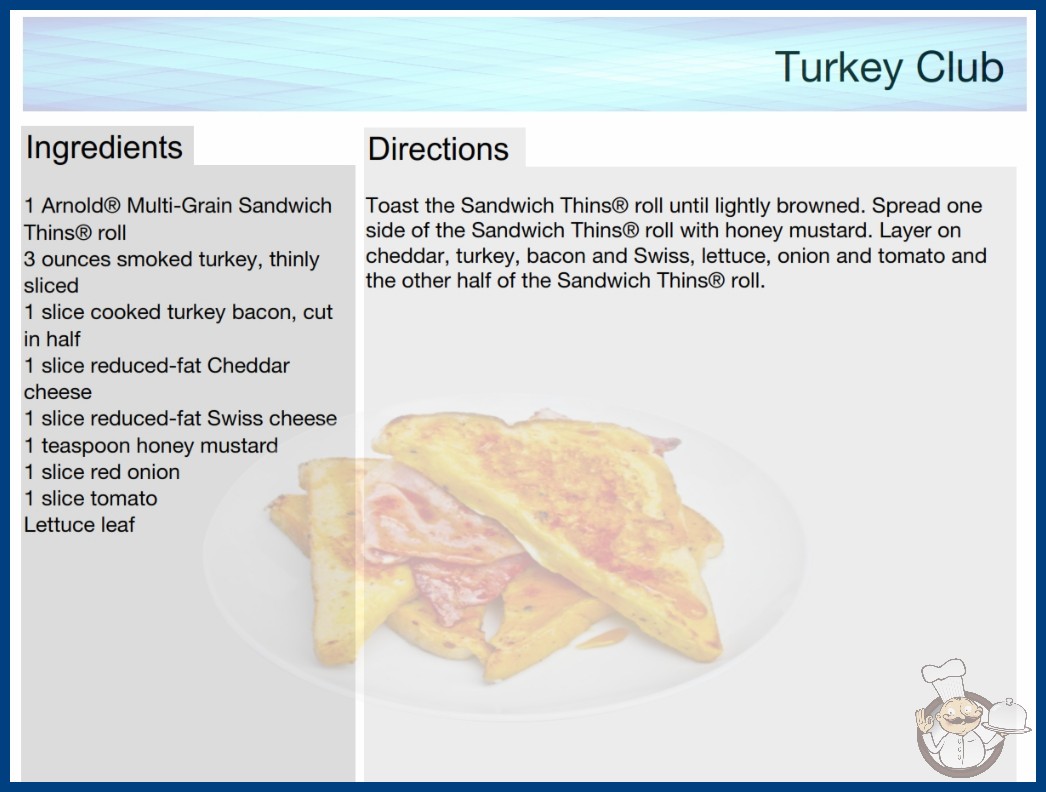 Turkey Club

Ingredients

1 Arnold® Multi-Grain Sandwich Thins® roll
3 ounces smoked turkey, thinly sliced
1 slice cooked turkey bacon, cut in half
1 slice reduced-fat Cheddar cheese
1 slice reduced-fat Swiss cheese
1 teaspoon honey mustard
1 slice red onion
1 slice tomato
Lettuce leaf

Directions

Toast the Sandwich Thins® roll until lightly browned. Spread one side of the Sandwich Thins® roll with honey mustard. Layer on cheddar, turkey, bacon and Swiss, lettuce, onion and tomato and the other half of the Sandwich Thins® roll.